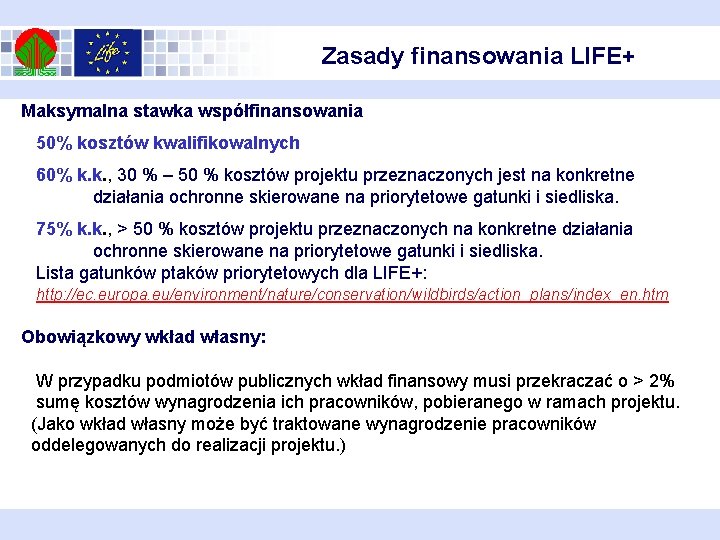 Life

Zasady finansowania LIFE+

Maksymalna stawka współfinansowania

50% kosztów kwalifikowalnych

60% k.k., 30 % – 50 % kosztów projektu przeznaczonych jest na konkretne działania ochronne skierowane na priorytetowe gatunki i siedliska.

75% k.k., > 50 % kosztów projektu przeznaczonych na konkretne działania ochronne skierowane na priorytetowe gatunki i siedliska.

Lista gatunków ptaków priorytetowych dla LIFE+:
http://ec.europa.eu/environment/nature/conservation/wildbirds/action_plans/index_en.htm

Obowiązkowy wkład własny:

W przypadku podmiotów publicznych wkład finansowy musi przekraczać o > 2% sumę kosztów wynagrodzenia ich pracowników, pobieranego w ramach projektu.
(Jako wkład własny może być traktowane wynagrodzenie pracowników oddelegowanych do realizacji projektu.)